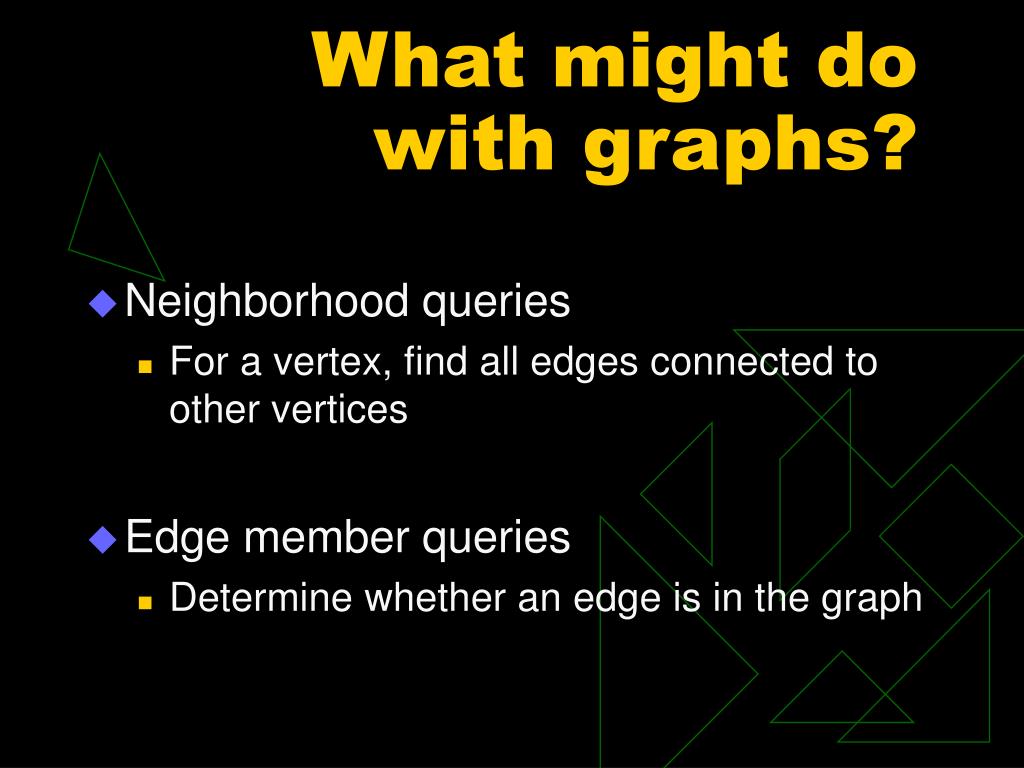 What might do with graphs?

Neighborhood queries

For a vertex, find all edges connected to other vertices

Edge member queries

Determine whether an edge is in the graph